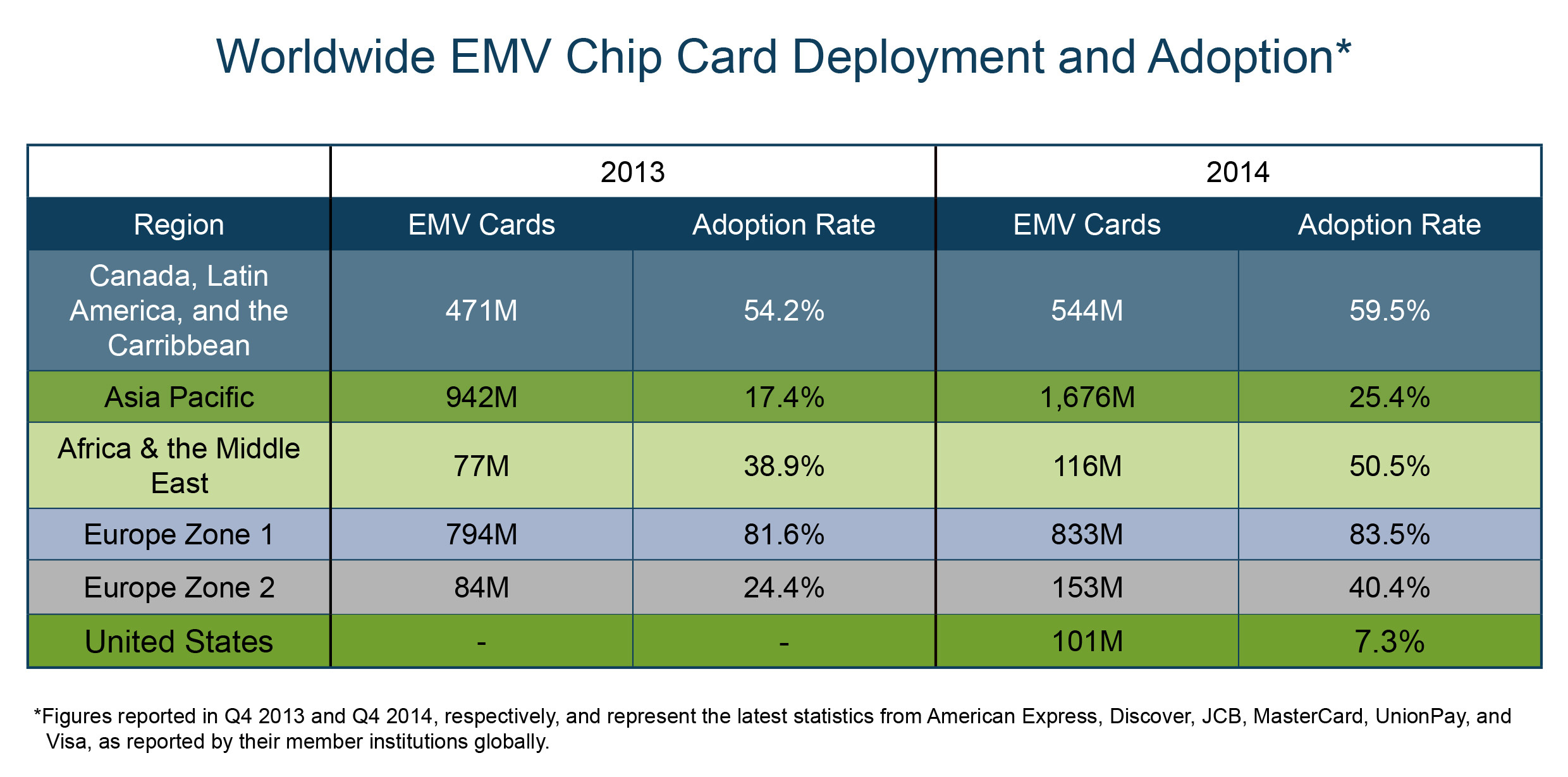 Worldwide EMV Chip Card Deployment and Adoption*

| | 2013 | | 2014 | |
|---|---|---|---|---|
| Region | EMV Cards | Adoption Rate | EMV Cards | Adoption Rate |
| Canada, Latin America, and the Carribbean | 471M | 54.2% | 544M | 59.5% |
| Asia Pacific | 942M | 17.4% | 1,676M | 25.4% |
| Africa & the Middle East | 77M | 38.9% | 116M | 50.5% |
| Europe Zone 1 | 794M | 81.6% | 833M | 83.5% |
| Europe Zone 2 | 84M | 24.4% | 153M | 40.4% |
| United States | - | - | 101M | 7.3% |

*Figures reported in Q4 2013 and Q4 2014, respectively, and represent the latest statistics from American Express, Discover, JCB, MasterCard, UnionPay, and Visa, as reported by their member institutions globally.